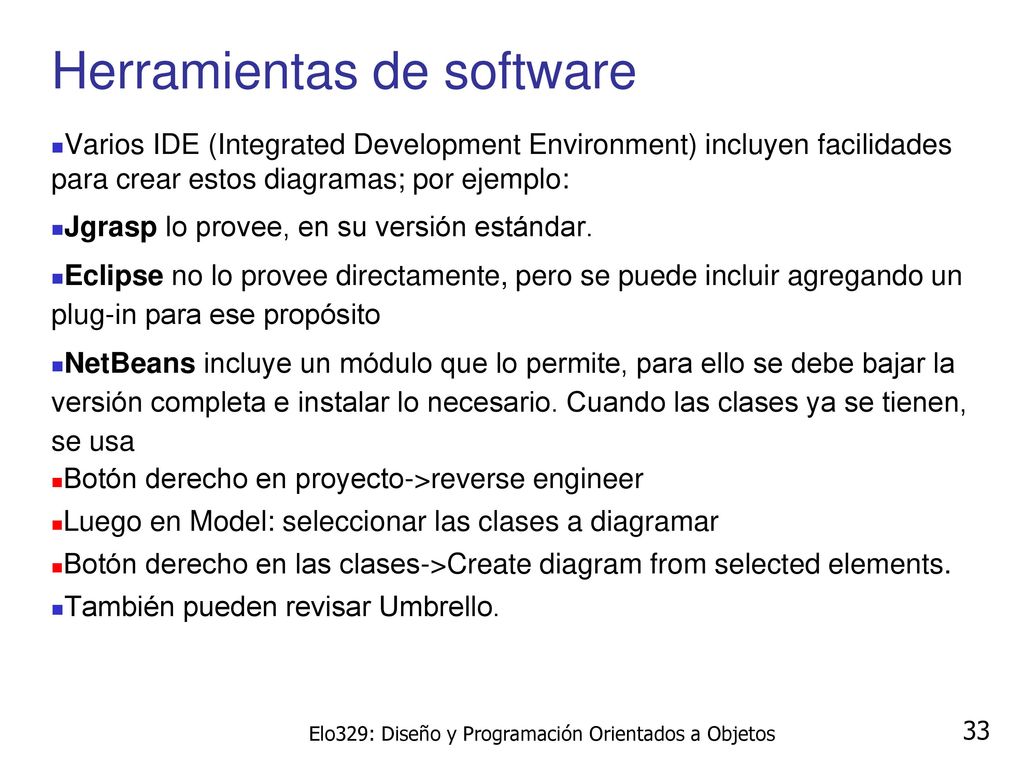 Herramientas de software

Varios IDE (Integrated Development Environment) incluyen facilidades para crear estos diagramas; por ejemplo:

Jgrasp lo provee, en su versión estándar.

Eclipse no lo provee directamente, pero se puede incluir agregando un plug-in para ese propósito

NetBeans incluye un módulo que lo permite, para ello se debe bajar la versión completa e instalar lo necesario. Cuando las clases ya se tienen, se usa

Botón derecho en proyecto->reverse engineer

Luego en Model: seleccionar las clases a diagramar

Botón derecho en las clases->Create diagram from selected elements.

También pueden revisar Umbrello.

Elo329: Diseño y Programación Orientados a Objetos

33